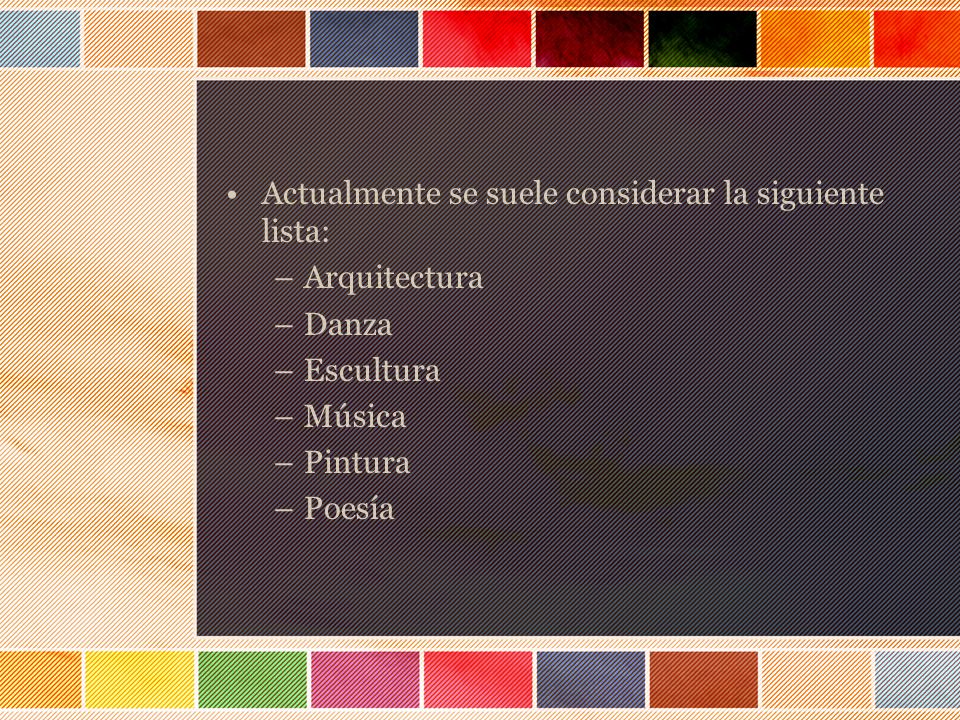 • Actualmente se suele considerar la siguiente lista:
– Arquitectura
– Danza
– Escultura
– Música
– Pintura
– Poesía